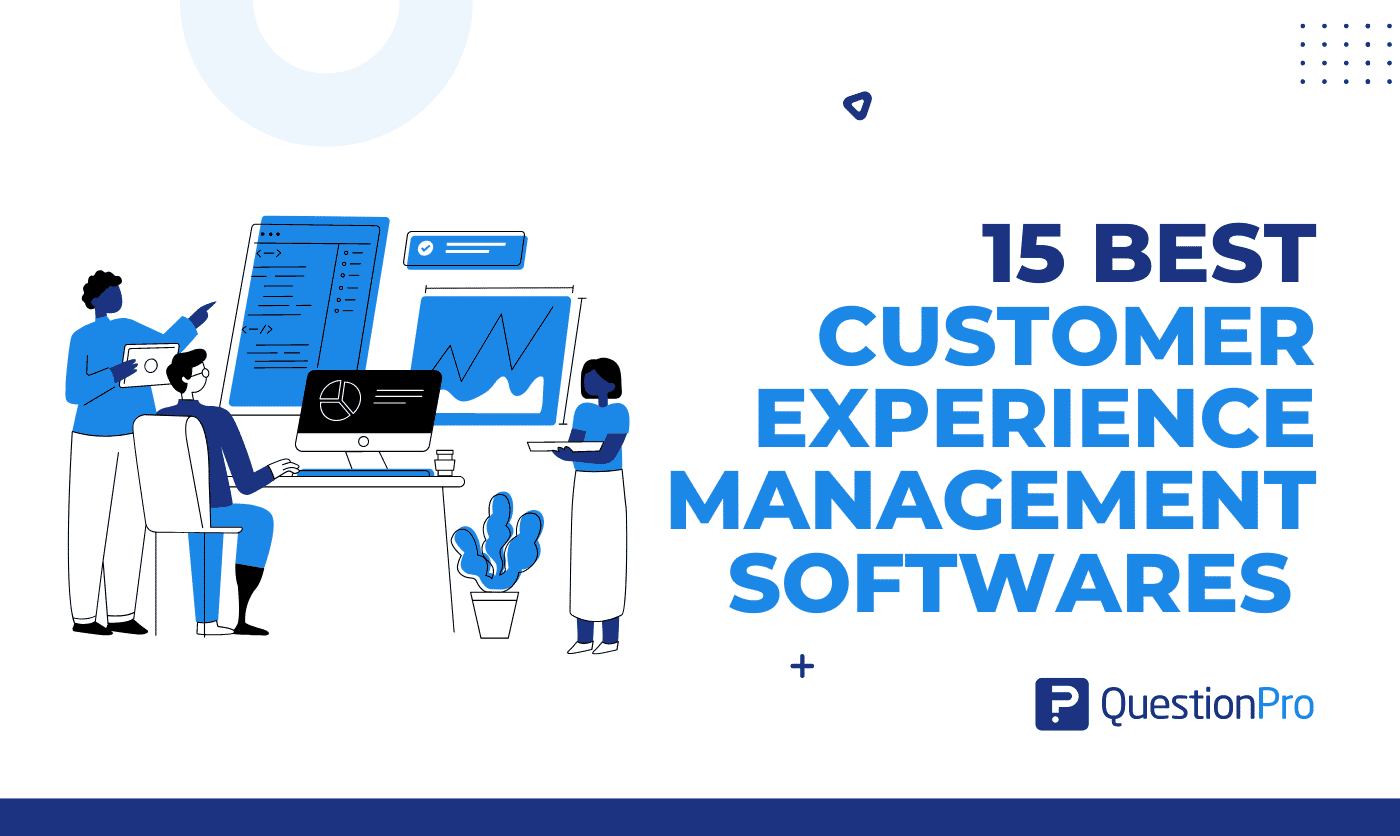 15 BEST CUSTOMER EXPERIENCE MANAGEMENT SOFTWARES

QuestionPro